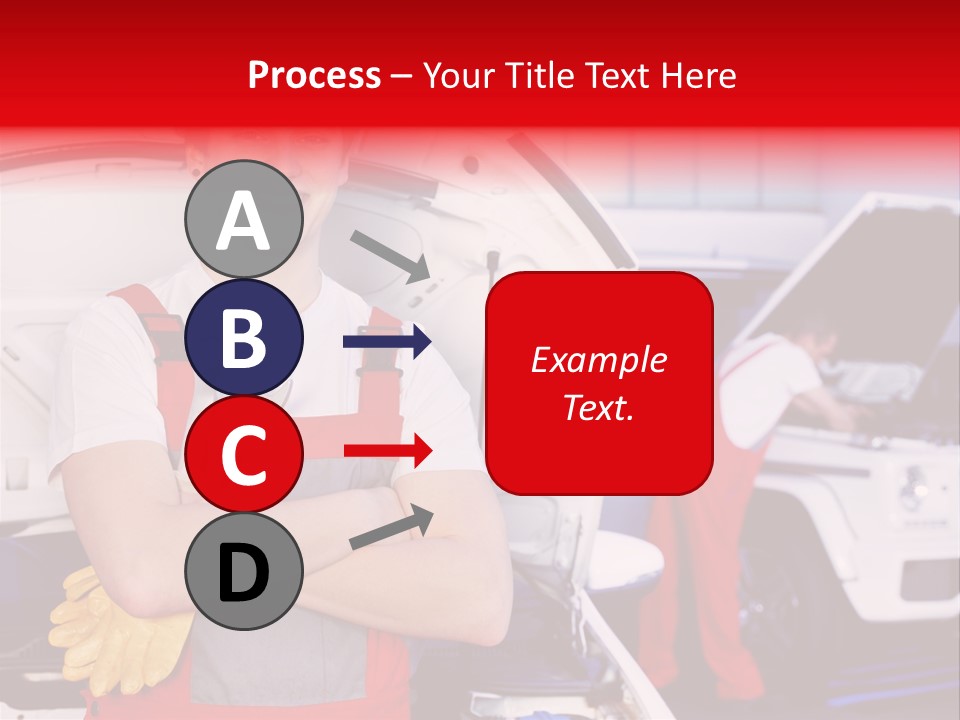 Process – Your Title Text Here

A

B

C

D

Example Text.